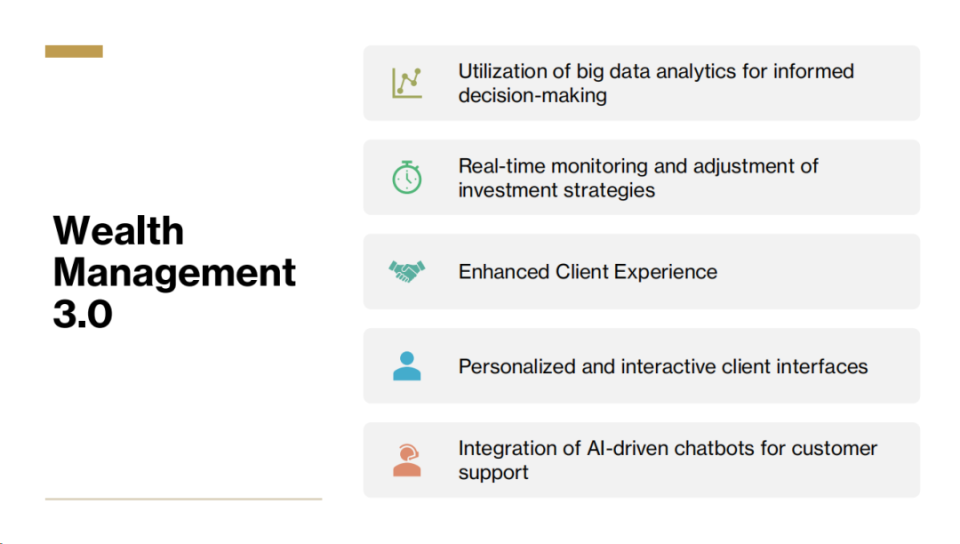 Wealth Management 3.0

Utilization of big data analytics for informed decision-making

Real-time monitoring and adjustment of investment strategies

Enhanced Client Experience

Personalized and interactive client interfaces

Integration of AI-driven chatbots for customer support